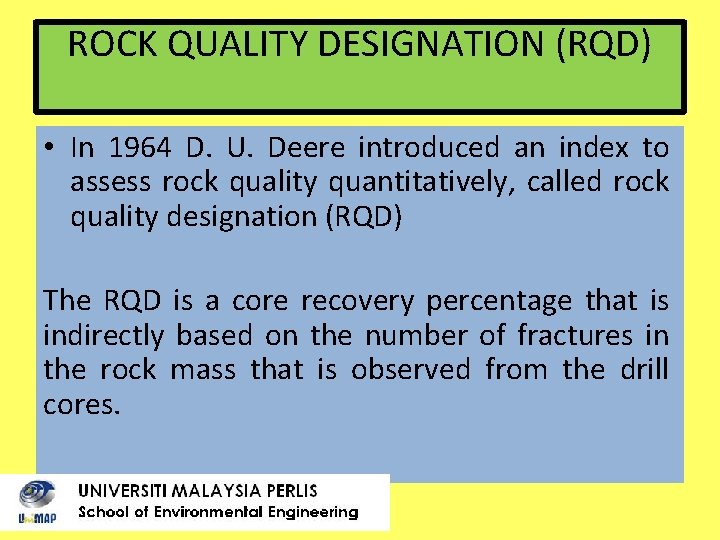 ROCK QUALITY DESIGNATION (RQD)

• In 1964 D. U. Deere introduced an index to assess rock quality quantitatively, called rock quality designation (RQD)

The RQD is a core recovery percentage that is indirectly based on the number of fractures in the rock mass that is observed from the drill cores.

UniMAP
UNIVERSITI MALAYSIA PERLIS
School of Environmental Engineering